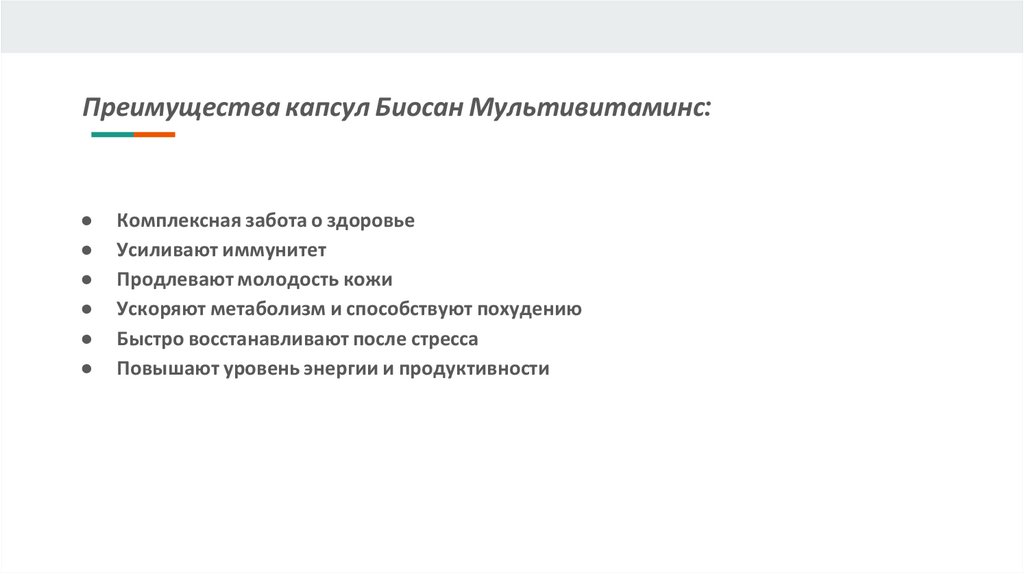 Преимущества капсул Биосан Мультивитаминс:

● Комплексная забота о здоровье
● Усиливают иммунитет
● Продлевают молодость кожи
● Ускоряют метаболизм и способствуют похудению
● Быстро восстанавливают после стресса
● Повышают уровень энергии и продуктивности